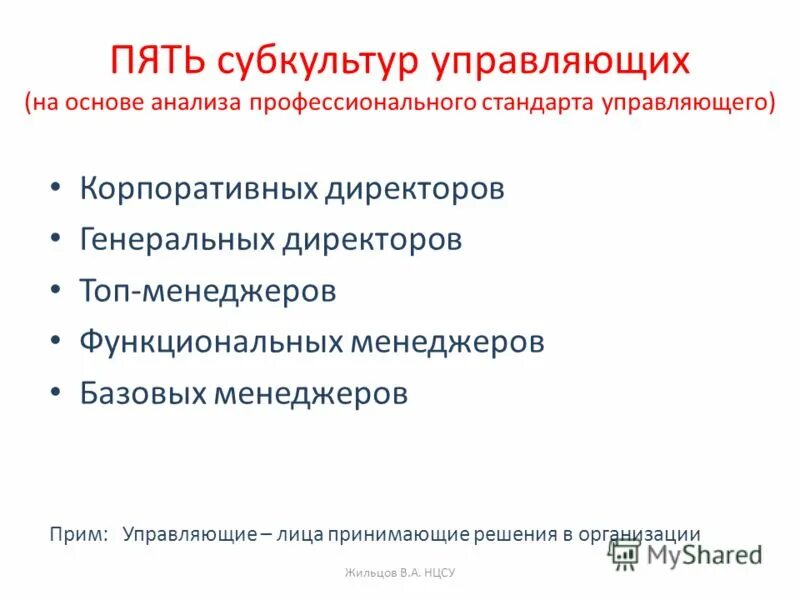 ПЯТЬ субкультур управляющих
(на основе анализа профессионального стандарта управляющего)

• Корпоративных директоров
• Генеральных директоров
• Топ-менеджеров
• Функциональных менеджеров
• Базовых менеджеров

Прим: Управляющие – лица принимающие решения в организации

MyShared

Жильцов В.А. НЦСУ